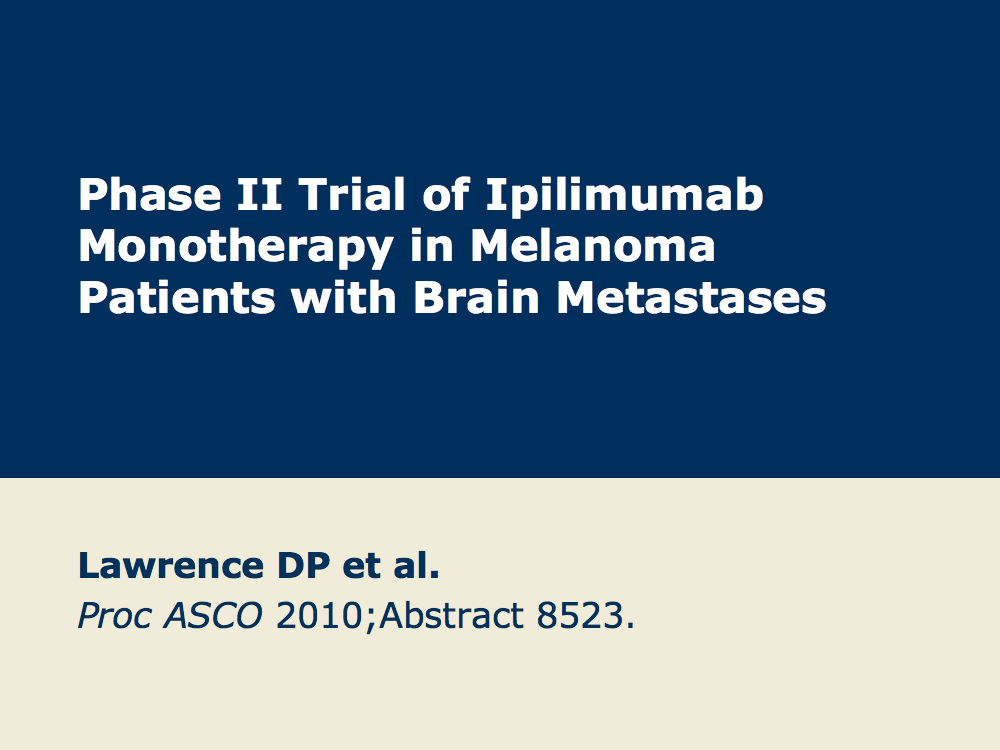 Phase II Trial of Ipilimumab Monotherapy in Melanoma Patients with Brain Metastases

Lawrence DP et al.

Proc ASCO 2010;Abstract 8523.